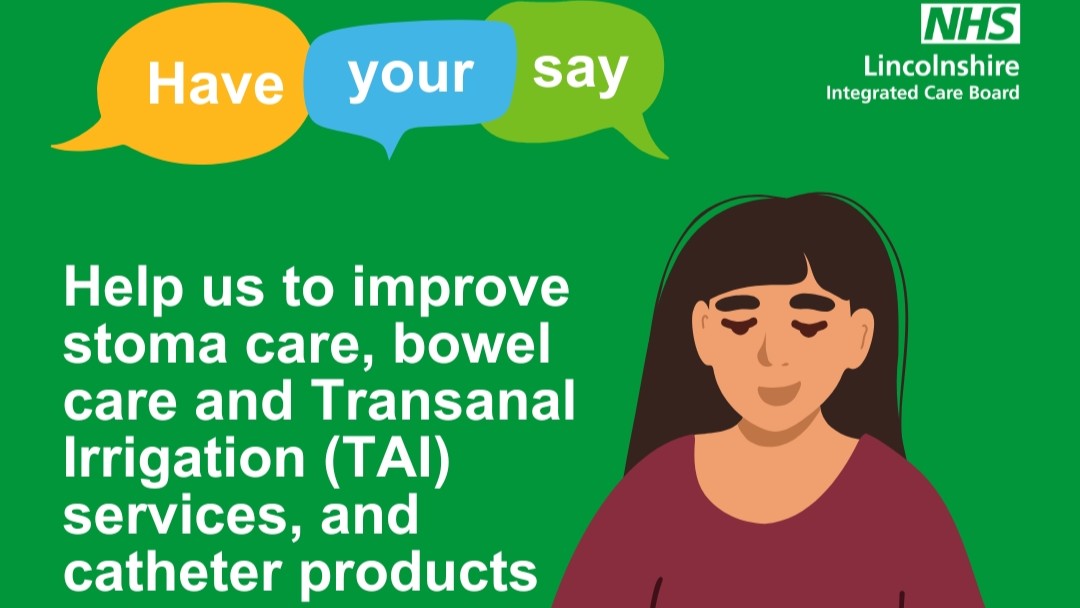 Have your say

NHS
Lincolnshire
Integrated Care Board

Help us to improve stoma care, bowel care and Transanal Irrigation (TAI) services, and catheter products